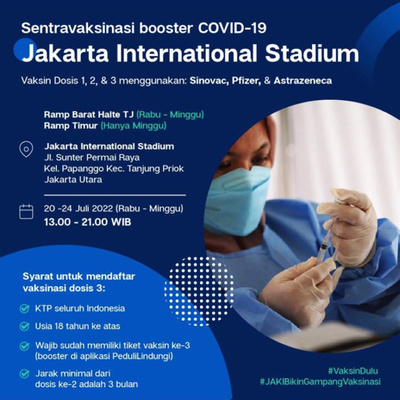 Sentravaksinasi booster COVID-19

Jakarta International Stadium

Vaksin Dosis 1, 2, & 3 menggunakan: Sinovac, Pfizer, & Astrazeneca

Ramp Barat Halte TJ (Rabu - Minggu)
Ramp Timur (Hanya Minggu)

Jakarta International Stadium
Jl. Sunter Permai Raya
Kel. Papanggo Kec. Tanjung Priok
Jakarta Utara

20 -24 Juli 2022 (Rabu - Minggu)
13.00 - 21.00 WIB

Syarat untuk mendaftar vaksinasi dosis 3:

KTP seluruh Indonesia

Usia 18 tahun ke atas

Wajib sudah memiliki tiket vaksin ke-3 (booster di aplikasi PeduliLindungi)

Jarak minimal dari dosis ke-2 adalah 3 bulan

#VaksinDulu
#JAKIBikinGampangVaksinasi